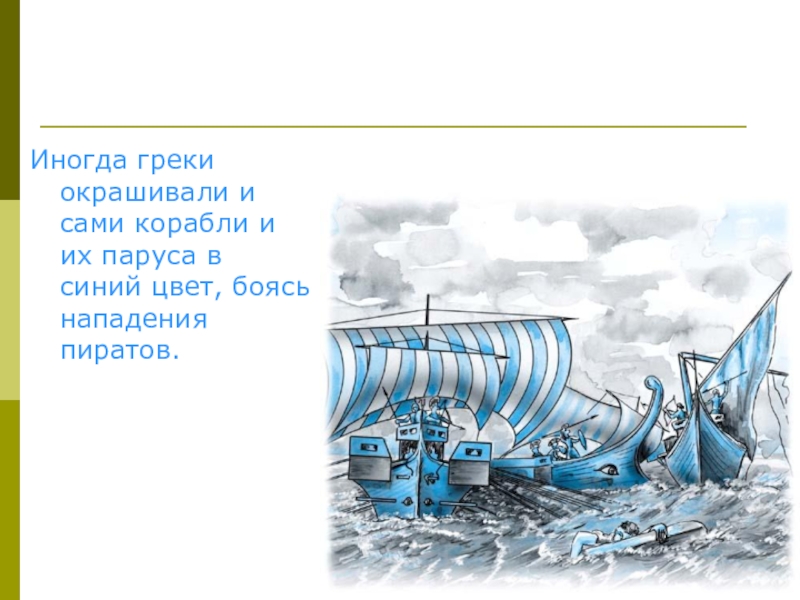 Иногда греки окрашивали и сами корабли и их паруса в синий цвет, боясь нападения пиратов.